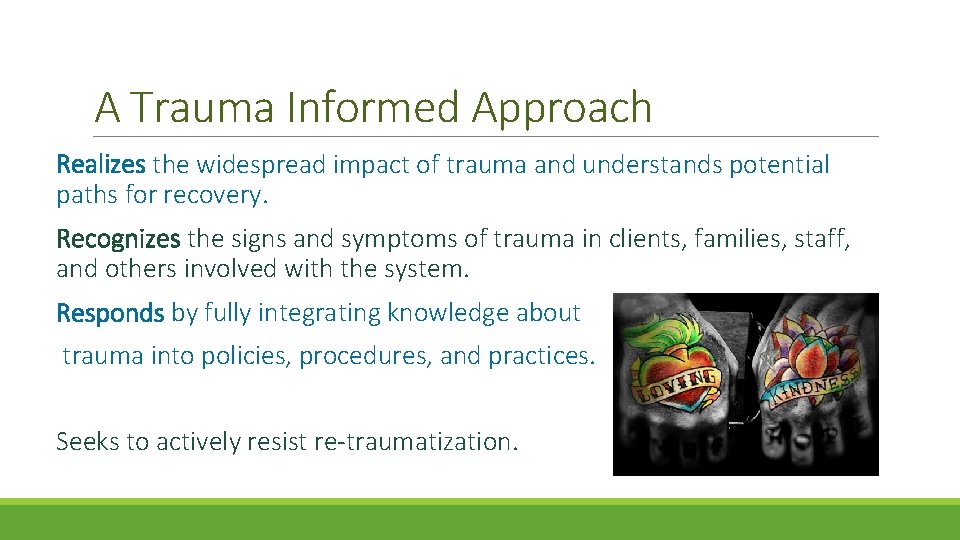 A Trauma Informed Approach

Realizes the widespread impact of trauma and understands potential paths for recovery.

Recognizes the signs and symptoms of trauma in clients, families, staff, and others involved with the system.

Responds by fully integrating knowledge about trauma into policies, procedures, and practices.

Seeks to actively resist re-traumatization.

LOVING

KINDNESS